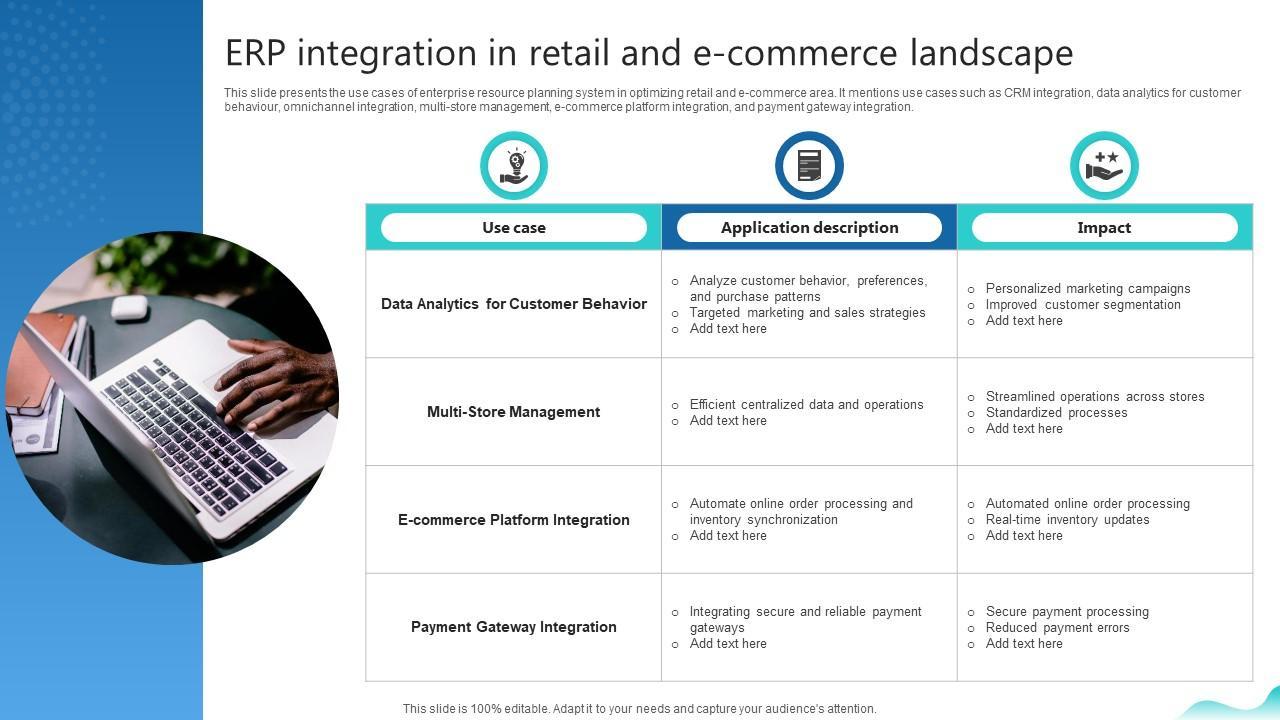 ERP integration in retail and e-commerce landscape

This slide presents the use cases of enterprise resource planning system in optimizing retail and e-commerce area. It mentions use cases such as CRM integration, data analytics for customer behaviour, omnichannel integration, multi-store management, e-commerce platform integration, and payment gateway integration.

| Use case | Application description | Impact |
|---|---|---|
| Data Analytics for Customer Behavior | ○ Analyze customer behavior, preferences, and purchase patterns ○ Targeted marketing and sales strategies ○ Add text here | ○ Personalized marketing campaigns ○ Improved customer segmentation ○ Add text here |
| Multi-Store Management | ○ Efficient centralized data and operations ○ Add text here | ○ Streamlined operations across stores ○ Standardized processes ○ Add text here |
| E-commerce Platform Integration | ○ Automate online order processing and inventory synchronization ○ Add text here | ○ Automated online order processing ○ Real-time inventory updates ○ Add text here |
| Payment Gateway Integration | ○ Integrating secure and reliable payment gateways ○ Add text here | ○ Secure payment processing ○ Reduced payment errors ○ Add text here |

This slide is 100% editable. Adapt it to your needs and capture your audience's attention.